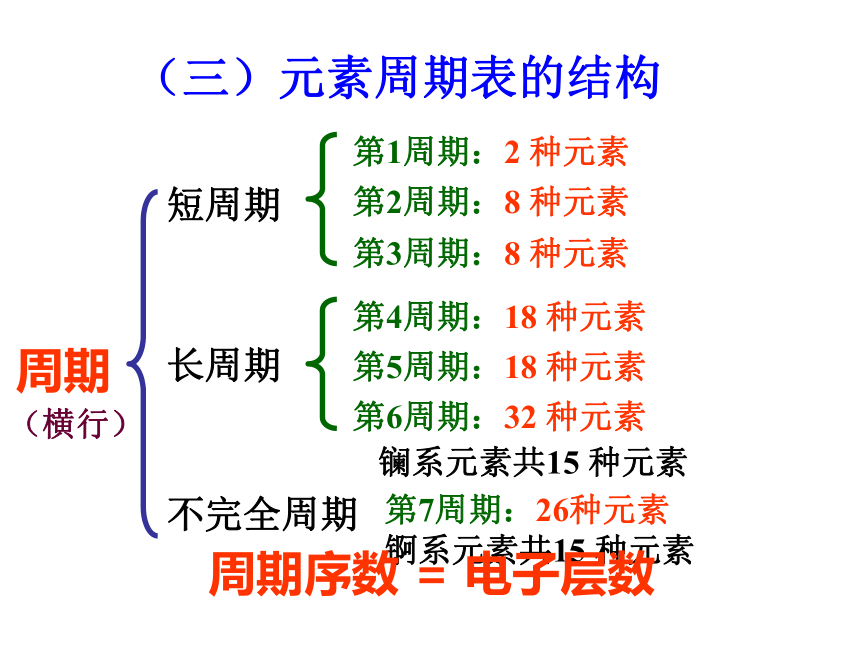 （三）元素周期表的结构

周期
（横行）

短周期
第1周期：2 种元素
第2周期：8 种元素
第3周期：8 种元素

长周期
第4周期：18 种元素
第5周期：18 种元素
第6周期：32 种元素
镧系元素共15 种元素

不完全周期
第7周期：26种元素
锕系元素共15 种元素

周期序数 = 电子层数